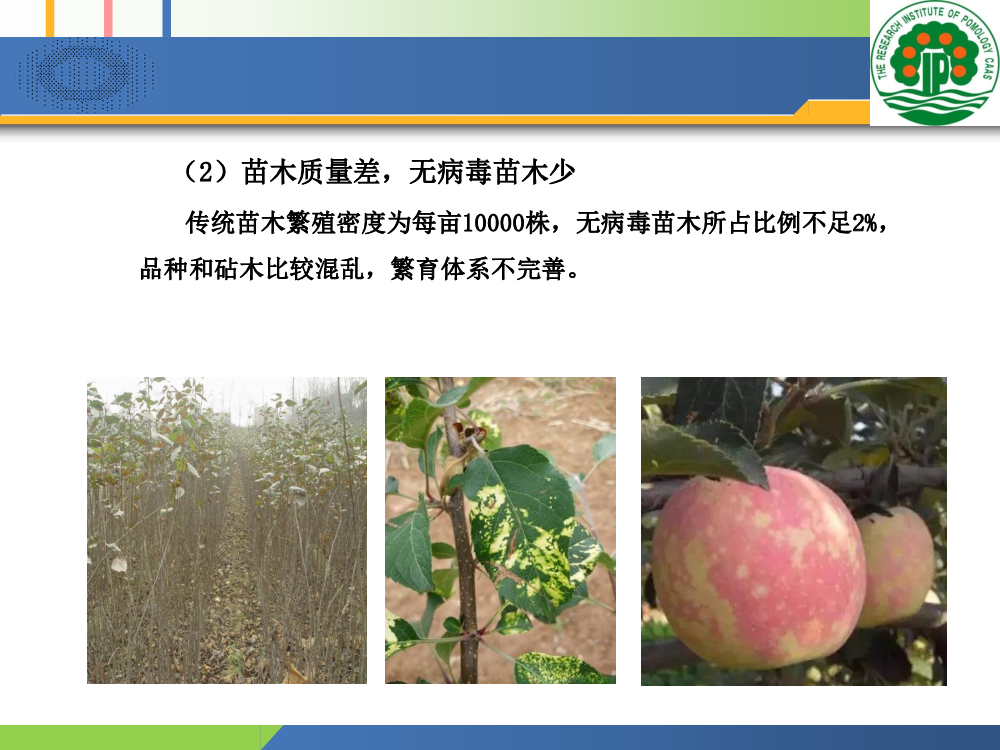 THE RESEARCH INSTITUTE OF POMOLOGY CAAS

IP

（2）苗木质量差，无病毒苗木少

传统苗木繁殖密度为每亩10000株，无病毒苗木所占比例不足2%，品种和砧木比较混乱，繁育体系不完善。